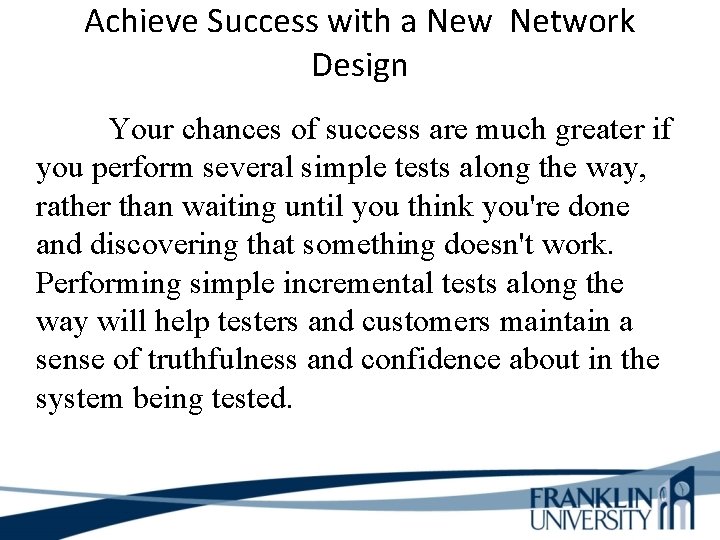 Achieve Success with a New Network Design

Your chances of success are much greater if you perform several simple tests along the way, rather than waiting until you think you're done and discovering that something doesn't work. Performing simple incremental tests along the way will help testers and customers maintain a sense of truthfulness and confidence about in the system being tested.

FRANKLIN UNIVERSITY